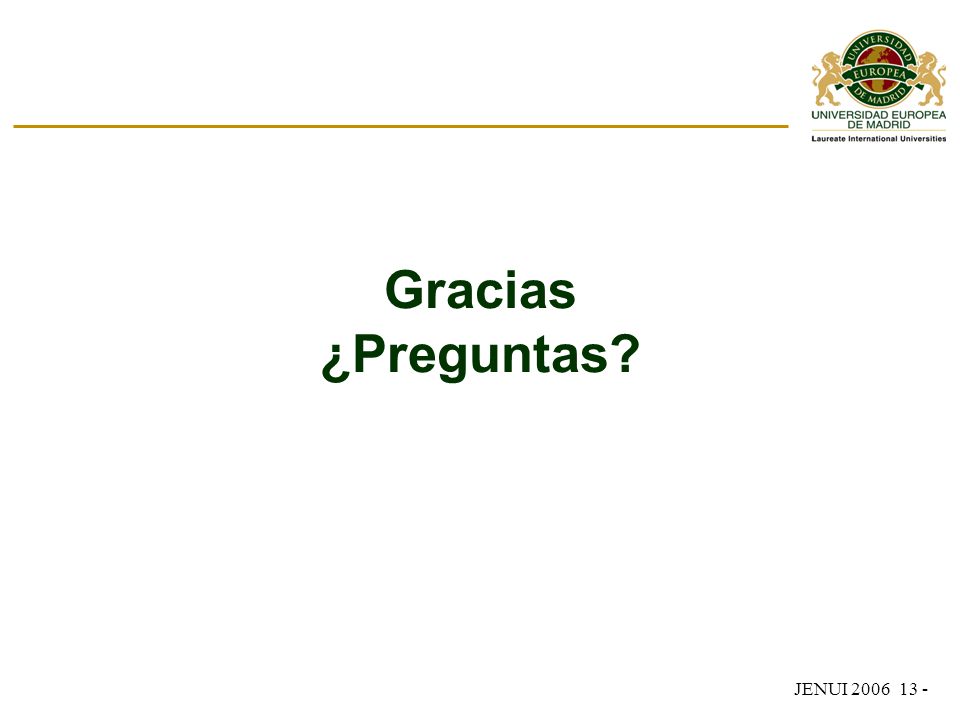 UNIVERSIDAD EUROPEA DE MADRID

UNIVERSIDAD EUROPEA DE MADRID
Laureate International Universities

Gracias
¿Preguntas?

JENUI 2006 13 -